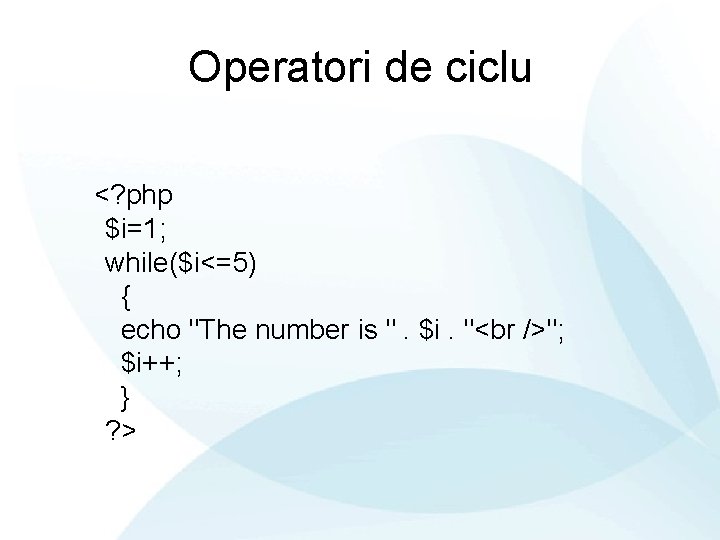 Operatori de ciclu

<?php
$i=1;
while($i<=5)
{
echo "The number is " . $i . "<br />";
$i++;
}
?>